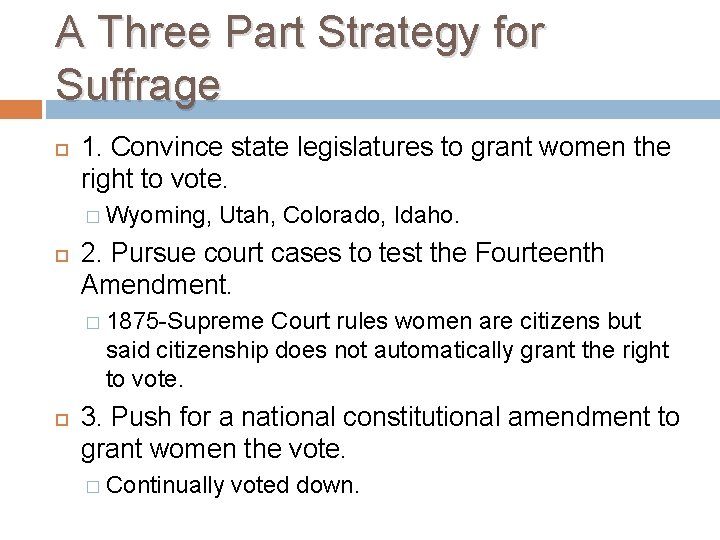 A Three Part Strategy for Suffrage

1. Convince state legislatures to grant women the right to vote.

Wyoming, Utah, Colorado, Idaho.

2. Pursue court cases to test the Fourteenth Amendment.

1875-Supreme Court rules women are citizens but said citizenship does not automatically grant the right to vote.

3. Push for a national constitutional amendment to grant women the vote.

Continually voted down.